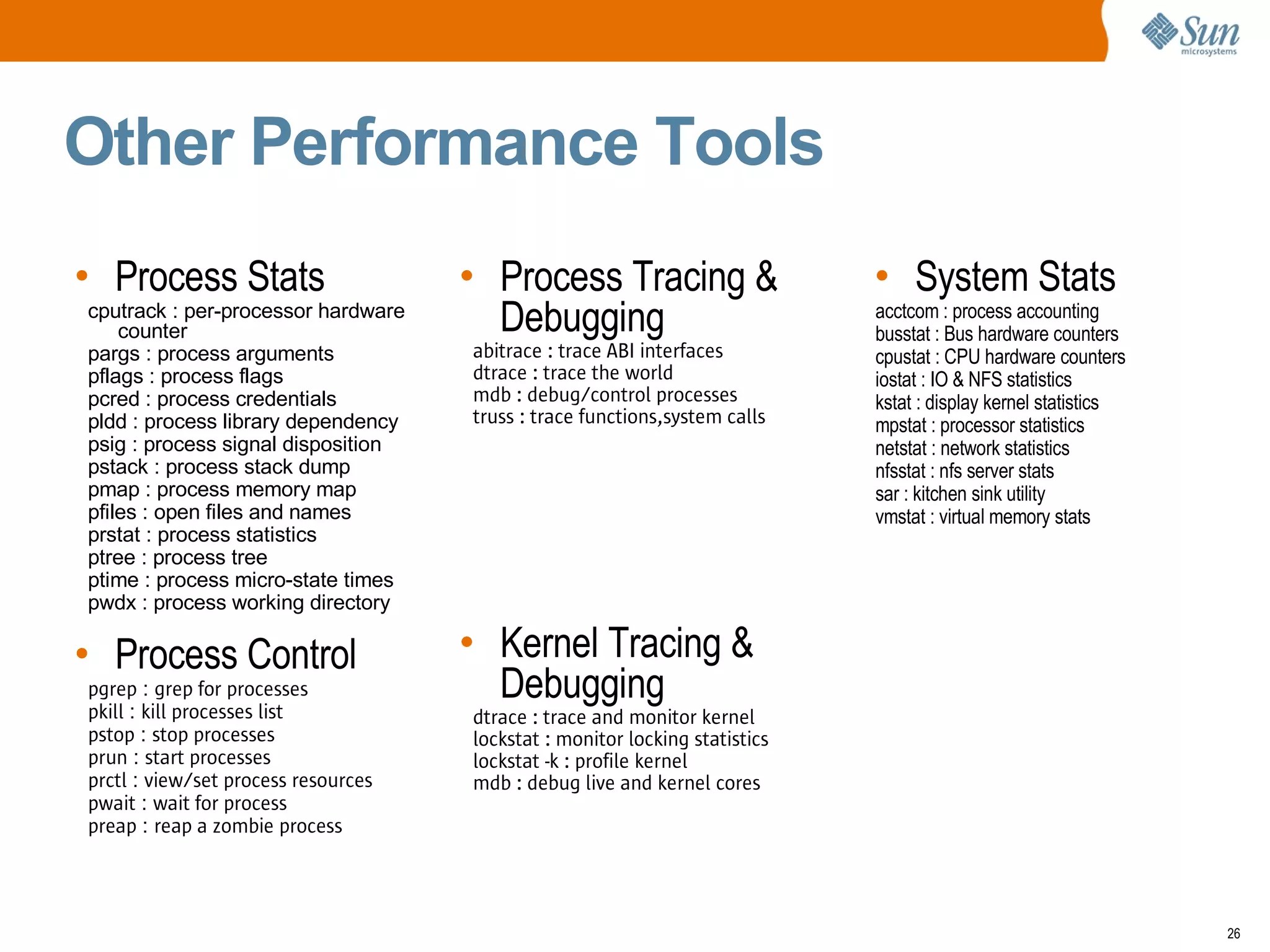 Sun
microsystems

Other Performance Tools

• Process Stats
cputrack : per-processor hardware counter
pargs : process arguments
pflags : process flags
pcred : process credentials
pldd : process library dependency
psig : process signal disposition
pstack : process stack dump
pmap : process memory map
pfiles : open files and names
prstat : process statistics
ptree : process tree
ptime : process micro-state times
pwdx : process working directory

• Process Control
pgrep : grep for processes
pkill : kill processes list
pstop : stop processes
prun : start processes
prctl : view/set process resources
pwait : wait for process
preap : reap a zombie process

• Process Tracing & Debugging
abitrace : trace ABI interfaces
dtrace : trace the world
mdb : debug/control processes
truss : trace functions,system calls

• Kernel Tracing & Debugging
dtrace : trace and monitor kernel
lockstat : monitor locking statistics
lockstat -k : profile kernel
mdb : debug live and kernel cores

• System Stats
acctcom : process accounting
busstat : Bus hardware counters
cpustat : CPU hardware counters
iostat : IO & NFS statistics
kstat : display kernel statistics
mpstat : processor statistics
netstat : network statistics
nfsstat : nfs server stats
sar : kitchen sink utility
vmstat : virtual memory stats

26